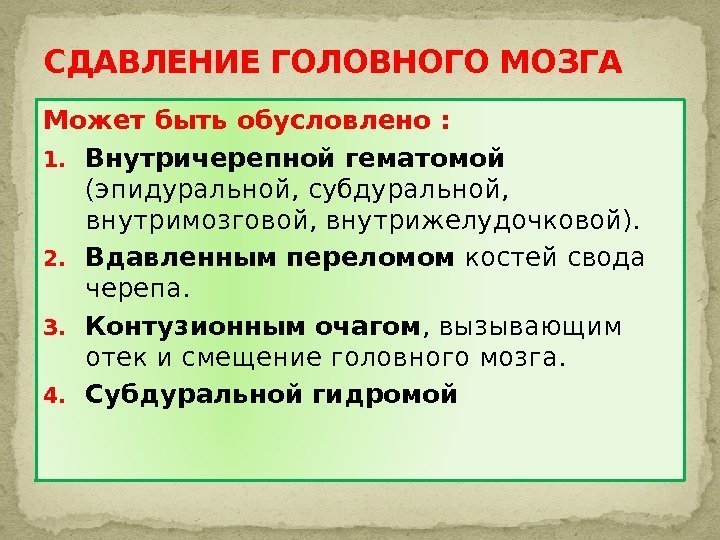 СДАВЛЕНИЕ ГОЛОВНОГО МОЗГА

Может быть обусловлено :

1. Внутричерепной гематомой (эпидуральной, субдуральной, внутримозговой, внутрижелудочковой).
2. Вдавленным переломом костей свода черепа.
3. Контузионным очагом, вызывающим отек и смещение головного мозга.
4. Субдуральной гидромой